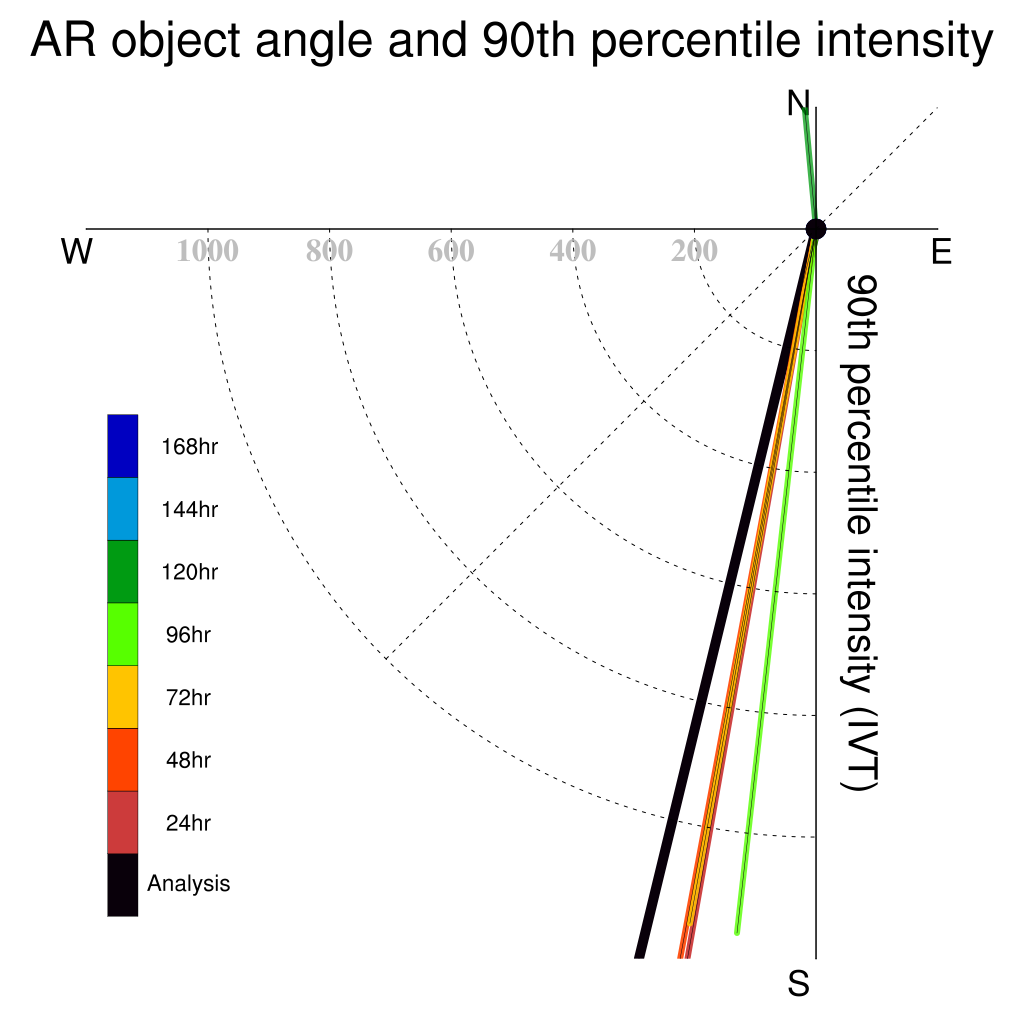 AR object angle and 90th percentile intensity

N

W

E

S

1000 800 600 400 200

90th percentile intensity (IVT)

168hr
144hr
120hr
96hr
72hr
48hr
24hr
Analysis